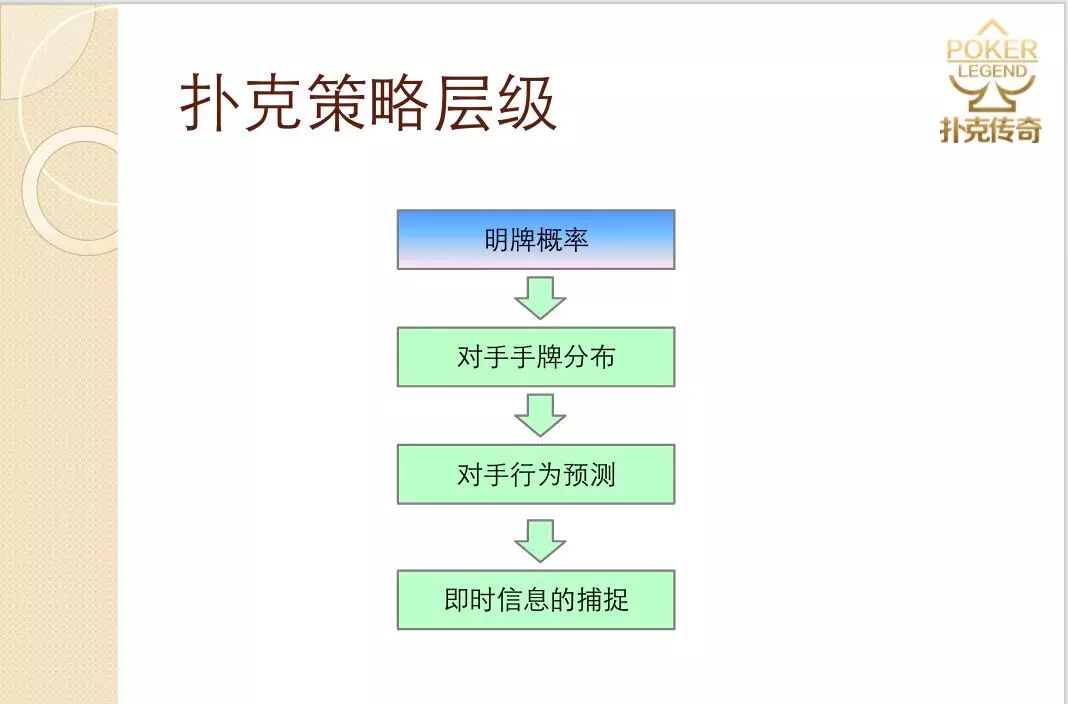 扑克策略层级

POKER
LEGEND
扑克传奇

明牌概率

对手手牌分布

对手行为预测

即时信息的捕捉